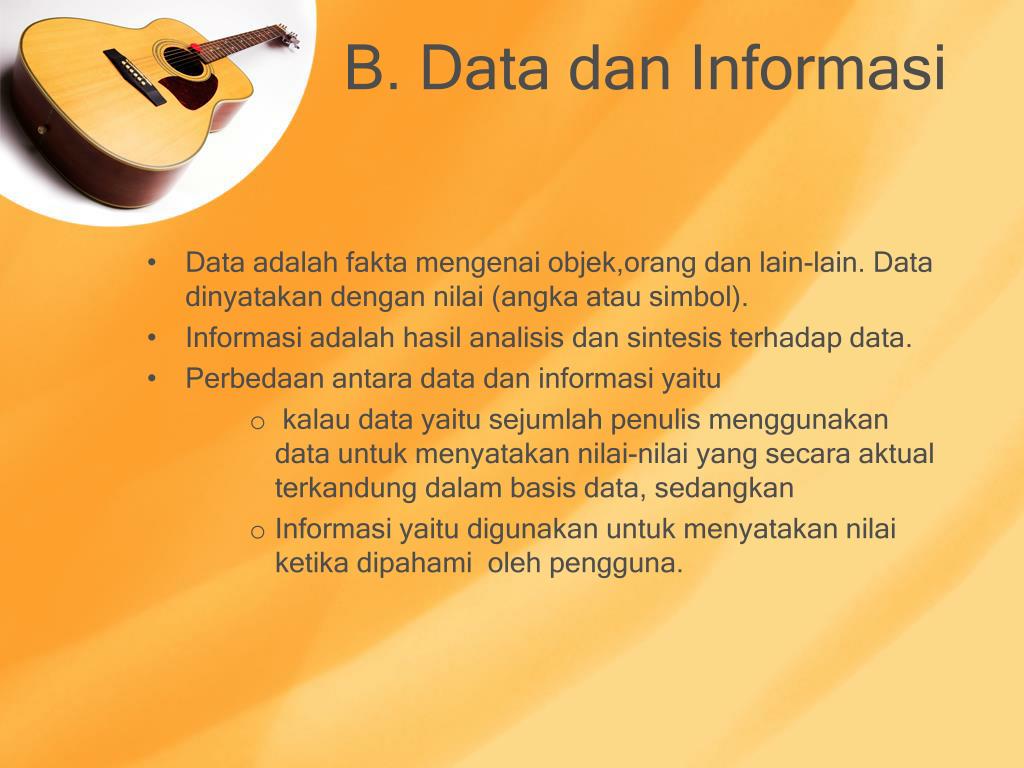 B. Data dan Informasi

• Data adalah fakta mengenai objek,orang dan lain-lain. Data dinyatakan dengan nilai (angka atau simbol).
• Informasi adalah hasil analisis dan sintesis terhadap data.
• Perbedaan antara data dan informasi yaitu
  o kalau data yaitu sejumlah penulis menggunakan data untuk menyatakan nilai-nilai yang secara aktual terkandung dalam basis data, sedangkan
  o Informasi yaitu digunakan untuk menyatakan nilai ketika dipahami oleh pengguna.